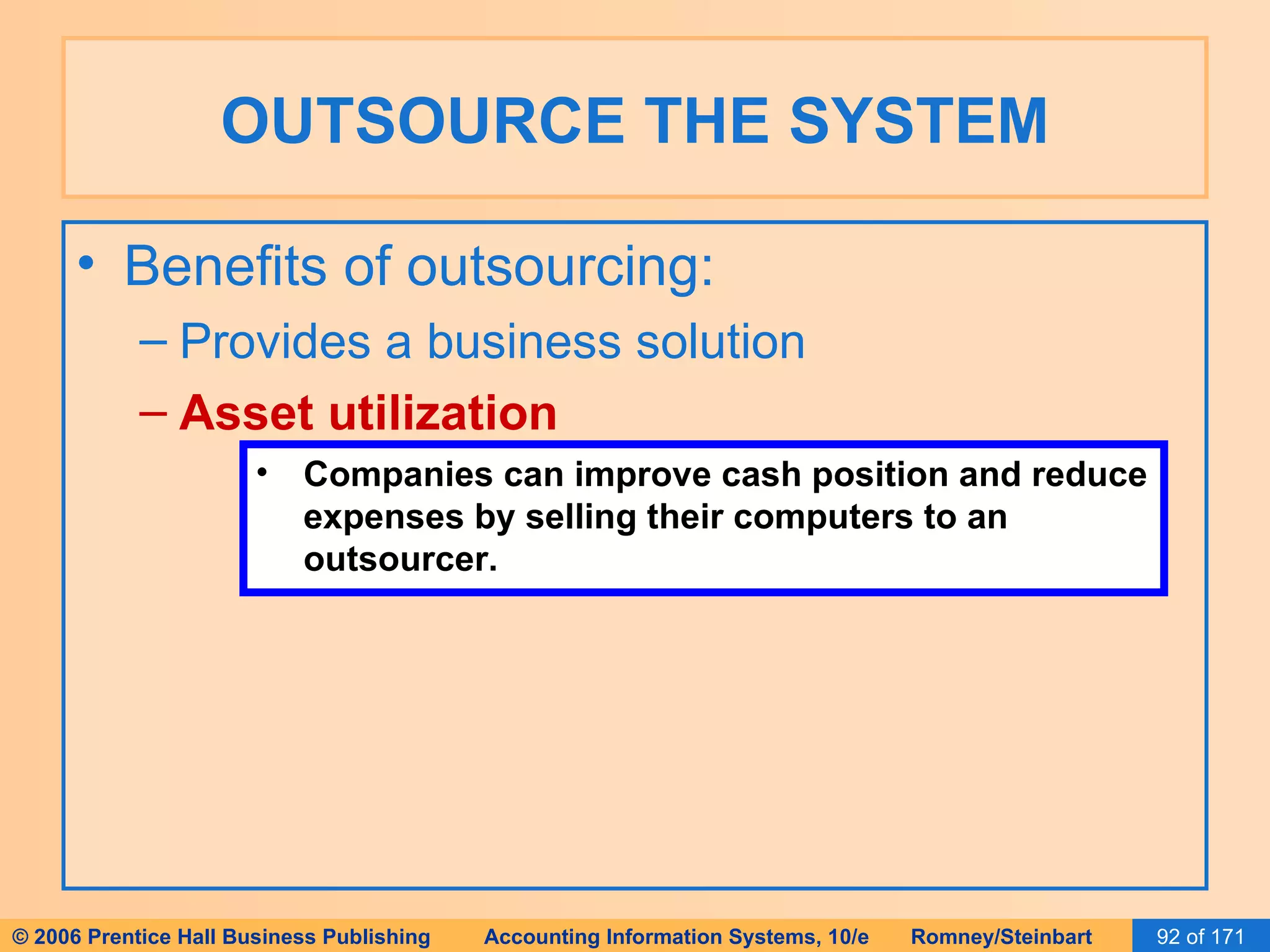 OUTSOURCE THE SYSTEM

• Benefits of outsourcing:

– Provides a business solution

– Asset utilization

• Companies can improve cash position and reduce expenses by selling their computers to an outsourcer.

© 2006 Prentice Hall Business Publishing Accounting Information Systems, 10/e Romney/Steinbart 92 of 171